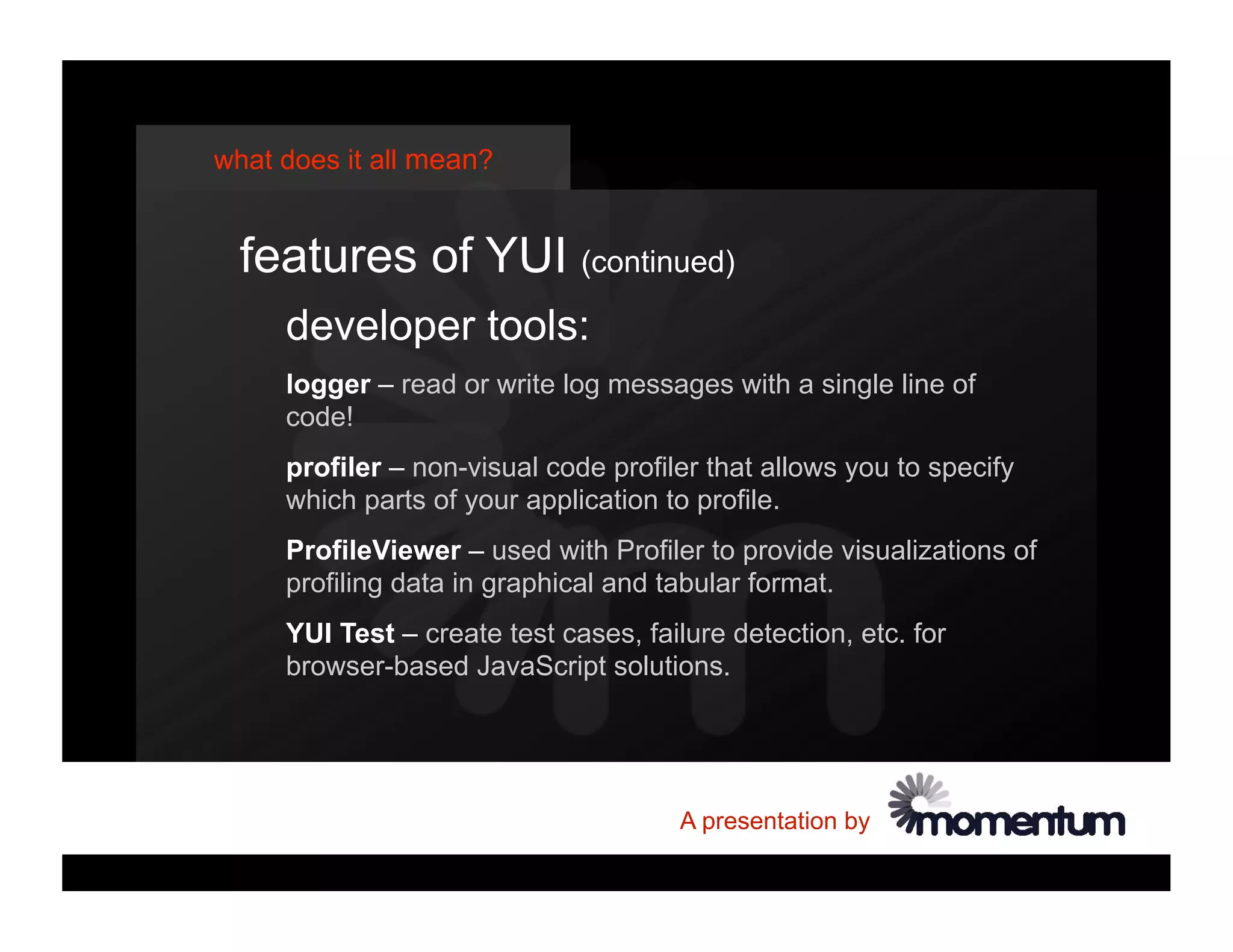 what does it all mean?

features of YUI (continued)

developer tools:

logger – read or write log messages with a single line of code!

profiler – non-visual code profiler that allows you to specify which parts of your application to profile.

ProfileViewer – used with Profiler to provide visualizations of profiling data in graphical and tabular format.

YUI Test – create test cases, failure detection, etc. for browser-based JavaScript solutions.

A presentation by momentum